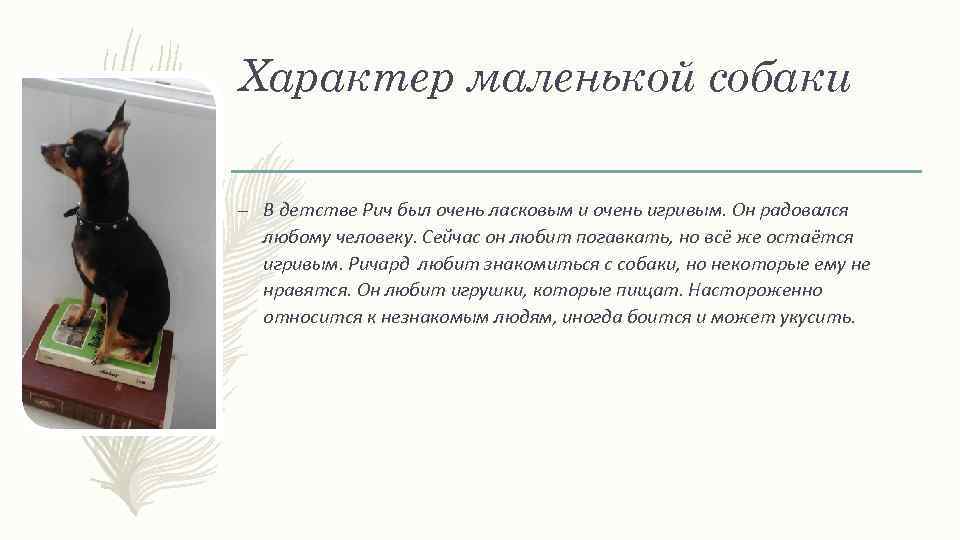 Характер маленькой собаки

– В детстве Рич был очень ласковым и очень игривым. Он радовался любому человеку. Сейчас он любит погавкать, но всё же остаётся игривым. Ричард любит знакомиться с собаки, но некоторые ему не нравятся. Он любит игрушки, которые пищат. Настороженно относится к незнакомым людям, иногда боится и может укусить.